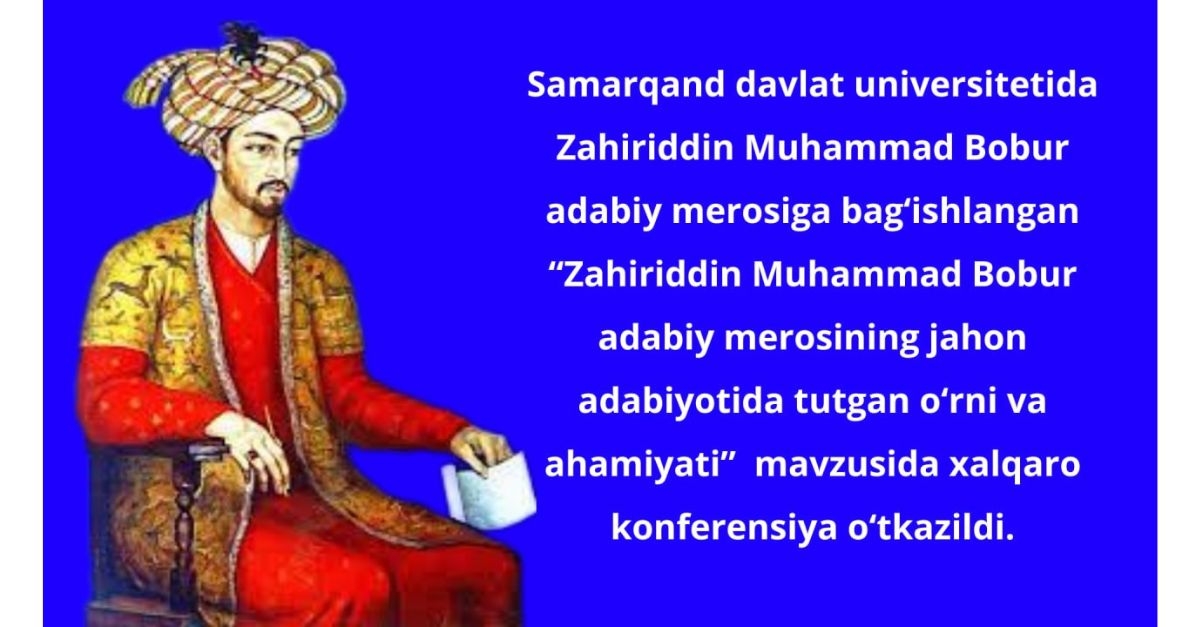 Samarqand davlat universitetida Zahiriddin Muhammad Bobur adabiy merosiga bag‘ishlangan “Zahiriddin Muhammad Bobur adabiy merosining jahon adabiyotida tutgan o‘rni va ahamiyati” mavzusida xalqaro konferensiya o‘tkazildi.